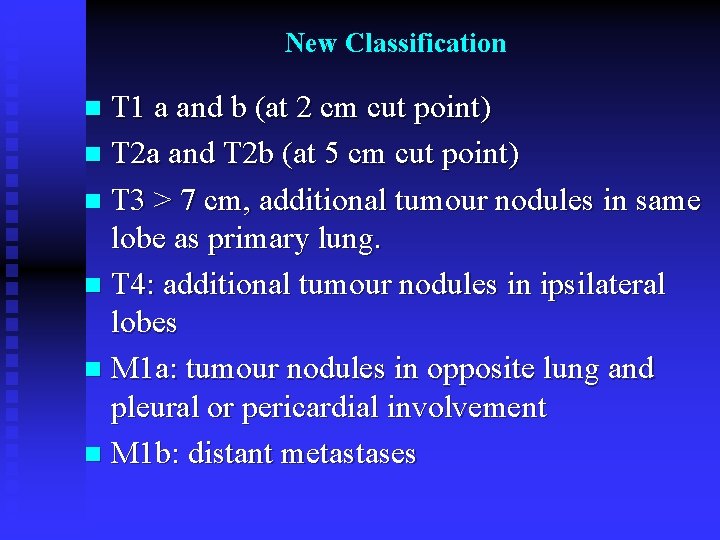 New Classification

- T1 a and b (at 2 cm cut point)
- T2a and T2b (at 5 cm cut point)
- T3 > 7 cm, additional tumour nodules in same lobe as primary lung.
- T4: additional tumour nodules in ipsilateral lobes
- M1a: tumour nodules in opposite lung and pleural or pericardial involvement
- M1b: distant metastases